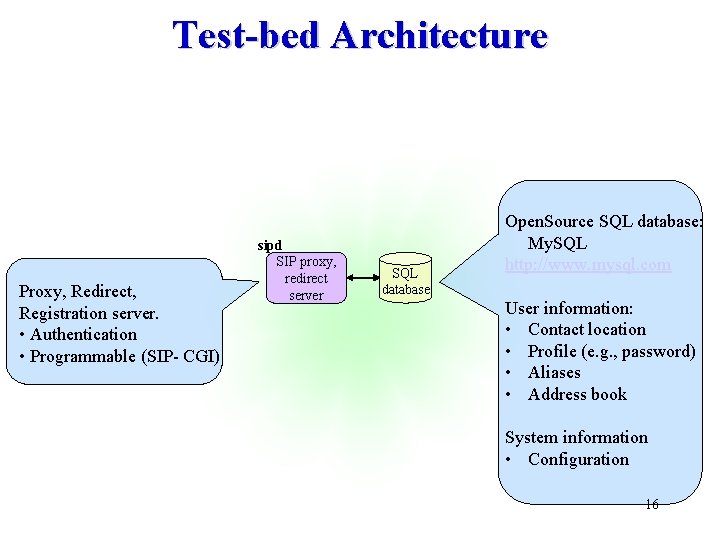 Test-bed Architecture

Proxy, Redirect, Registration server.
• Authentication
• Programmable (SIP- CGI)

sipd

SIP proxy, redirect server

SQL database

OpenSource SQL database:
MySQL
http://www.mysql.com

User information:
• Contact location
• Profile (e.g., password)
• Aliases
• Address book

System information
• Configuration

16